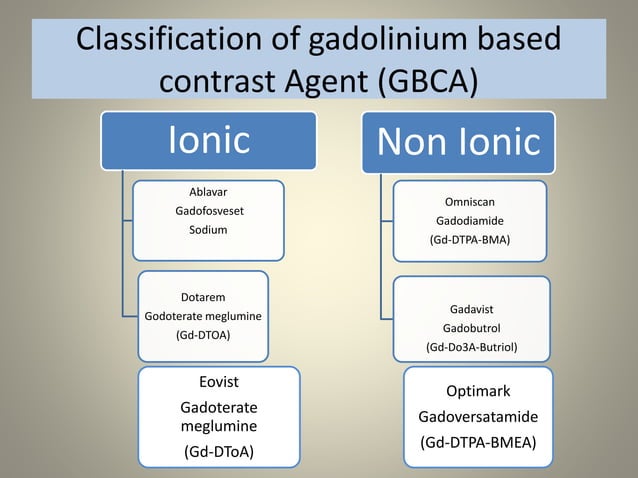 Classification of gadolinium based contrast Agent (GBCA)

Ionic

Ablavar
Gadofosveset
Sodium

Dotarem
Godoterate meglumine
(Gd-DTOA)

Eovist
Gadoterate meglumine
(Gd-DToA)

Non Ionic

Omniscan
Gadodiamide
(Gd-DTPA-BMA)

Gadavist
Gadobutrol
(Gd-Do3A-Butriol)

Optimark
Gadoversatamide
(Gd-DTPA-BMEA)